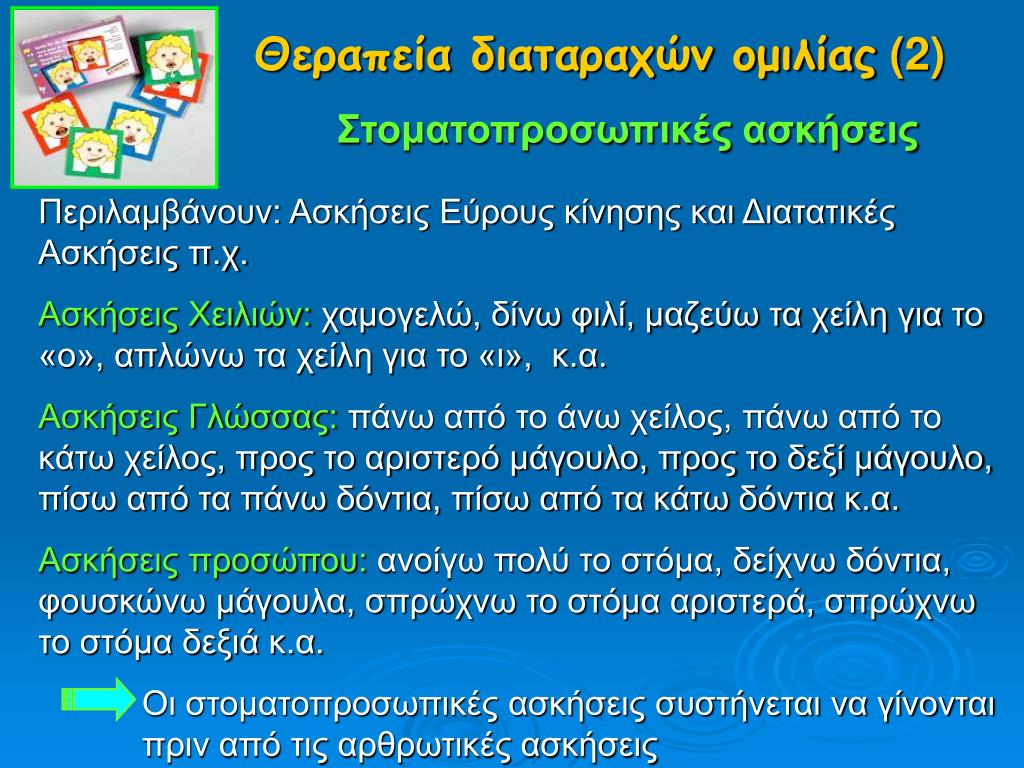 Θεραπεία διαταραχών ομιλίας (2)

Στοματοπροσωπικές ασκήσεις

Περιλαμβάνουν: Ασκήσεις Εύρους κίνησης και Διατατικές Ασκήσεις π.χ.

Ασκήσεις Χειλιών: χαμογελώ, δίνω φιλί, μαζεύω τα χείλη για το «ο», απλώνω τα χείλη για το «ι», κ.α.

Ασκήσεις Γλώσσας: πάνω από το άνω χείλος, πάνω από το κάτω χείλος, προς το αριστερό μάγουλο, προς το δεξί μάγουλο, πίσω από τα πάνω δόντια, πίσω από τα κάτω δόντια κ.α.

Ασκήσεις προσώπου: ανοίγω πολύ το στόμα, δείχνω δόντια, φουσκώνω μάγουλα, σπρώχνω το στόμα αριστερά, σπρώχνω το στόμα δεξιά κ.α.

Οι στοματοπροσωπικές ασκήσεις συστήνεται να γίνονται πριν από τις αρθρωτικές ασκήσεις